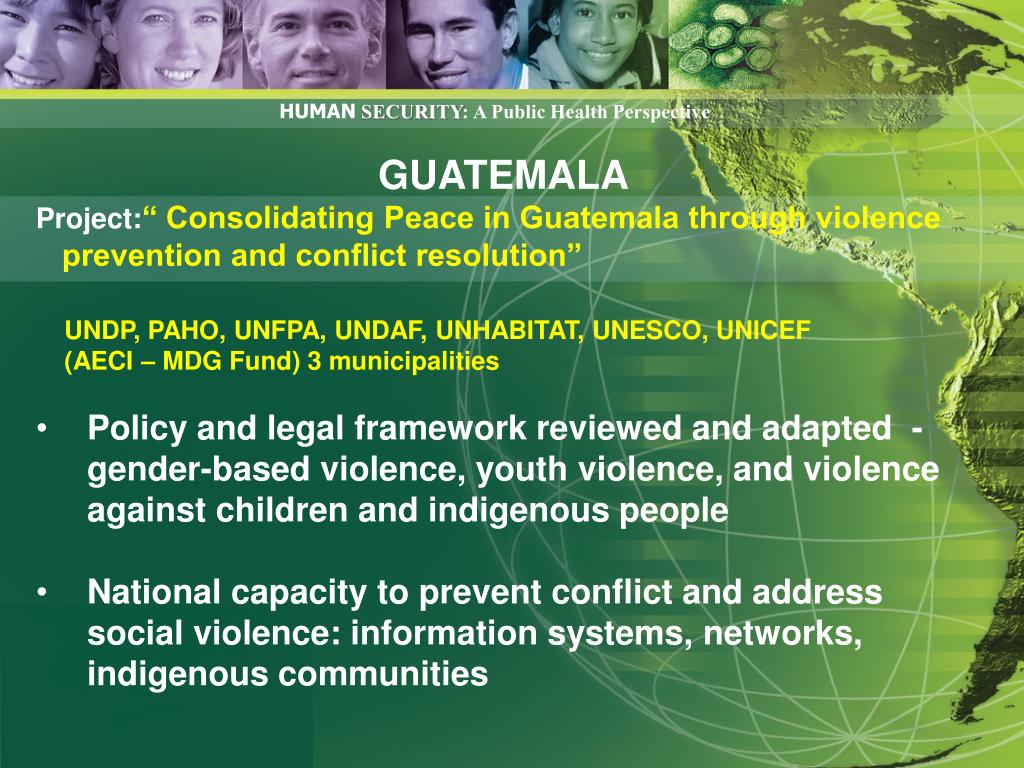 HUMAN SECURITY: A Public Health Perspective

GUATEMALA

Project:“ Consolidating Peace in Guatemala through violence prevention and conflict resolution”

UNDP, PAHO, UNFPA, UNDAF, UNHABITAT, UNESCO, UNICEF (AECI – MDG Fund) 3 municipalities

• Policy and legal framework reviewed and adapted - gender-based violence, youth violence, and violence against children and indigenous people

• National capacity to prevent conflict and address social violence: information systems, networks, indigenous communities